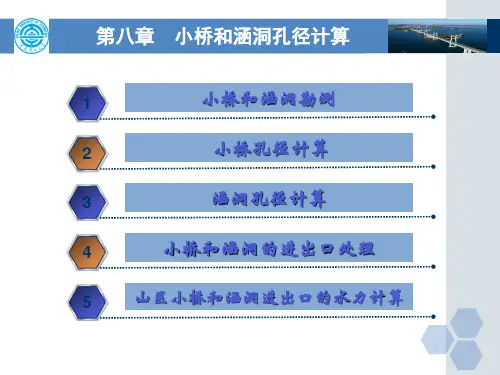 第八章　小桥和涵洞孔径计算

1
小桥和涵洞勘测

2
小桥孔径计算

3
涵洞孔径计算

4
小桥和涵洞的进出口处理

5
山区小桥和涵洞进出口的水力计算